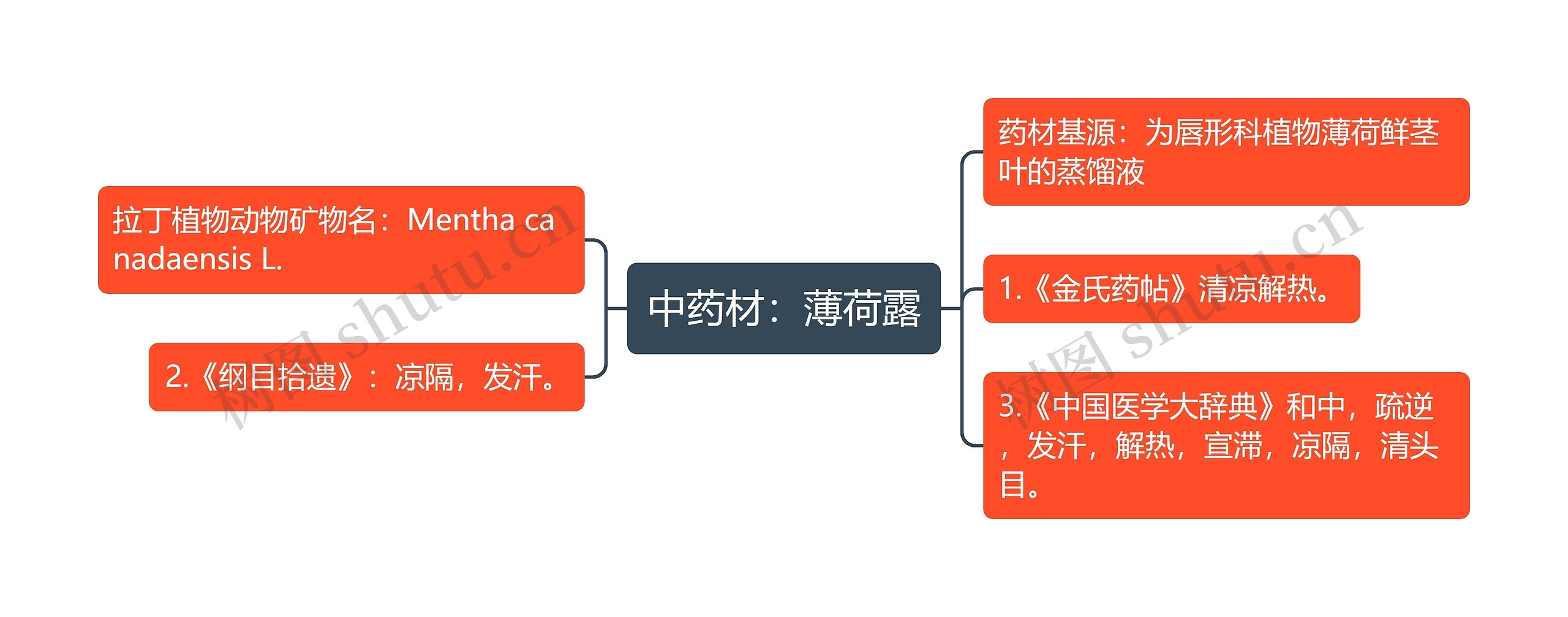 中药材：薄荷露

拉丁植物动物矿物名：Mentha canadaensis L.

2.《纲目拾遗》：凉隔，发汗。

药材基源：为唇形科植物薄荷鲜茎叶的蒸馏液

1.《金氏药帖》清凉解热。

3.《中国医学大辞典》和中，疏逆，发汗，解热，宣滞，凉隔，清头目。

树图 shutu.cn

树图 shutu.cn